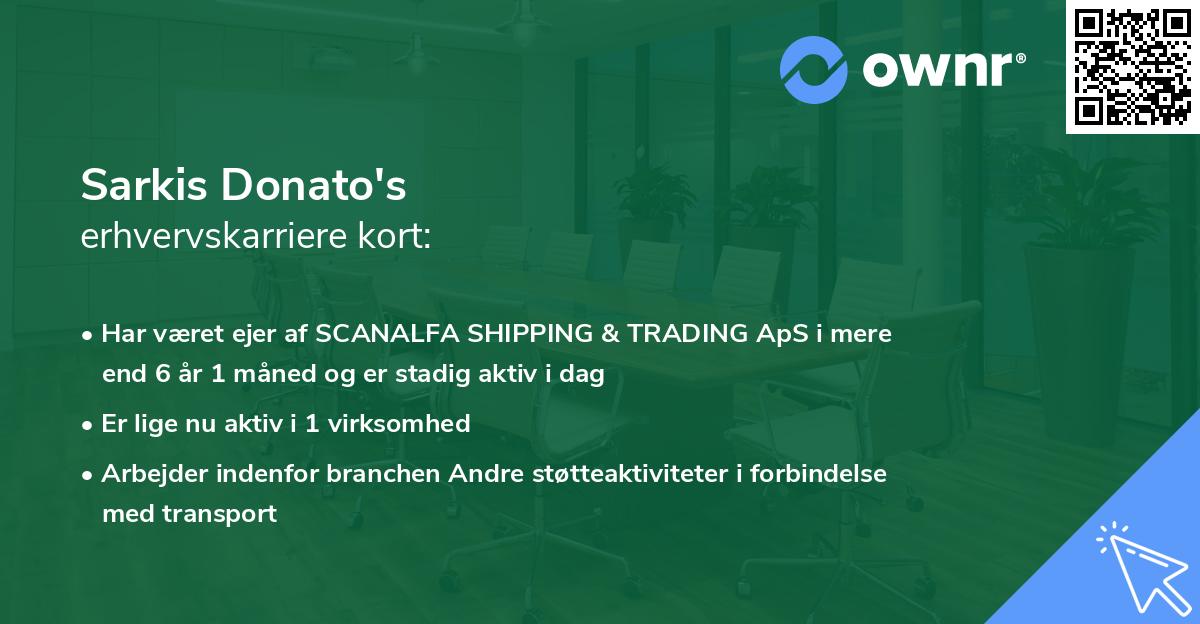 ownr®

Sarkis Donato's
erhvervskarriere kort:

• Har været ejer af SCANALFA SHIPPING & TRADING ApS i mere end 6 år 1 måned og er stadig aktiv i dag
• Er lige nu aktiv i 1 virksomhed
• Arbejder indenfor branchen Andre støtteaktiviteter i forbindelse med transport